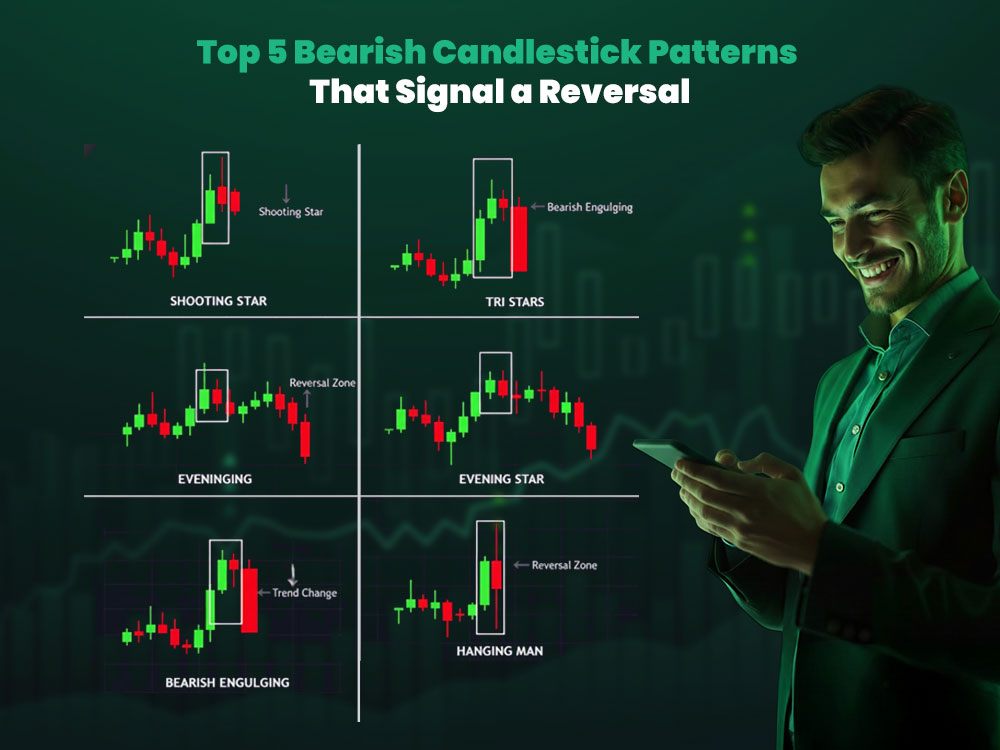 Top 5 Bearish Candlestick Patterns
That Signal a Reversal

Shooting Star

SHOOTING STAR

Bearish Engulging

TRI STARS

Reversal Zone

EVENINGING

EVENING STAR

Trend Change

BEARISH ENGULGING

Reversal Zone

HANGING MAN